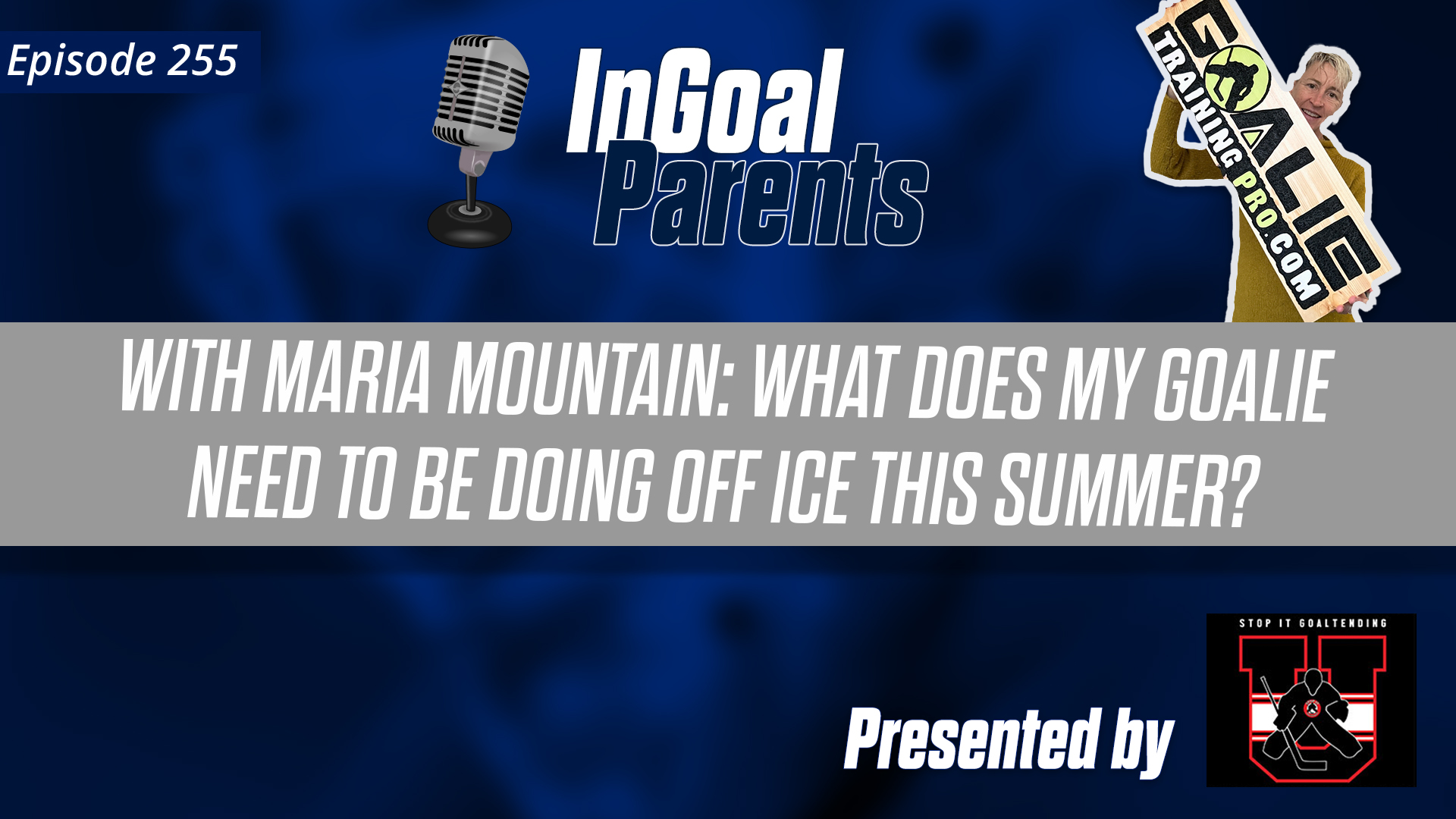 Episode 255

InGoal Parents

GOALIE TRAINING PRO.COM

WITH MARIA MOUNTAIN: WHAT DOES MY GOALIE NEED TO BE DOING OFF ICE THIS SUMMER?

Presented by

STOP IT GOALTENDING

U